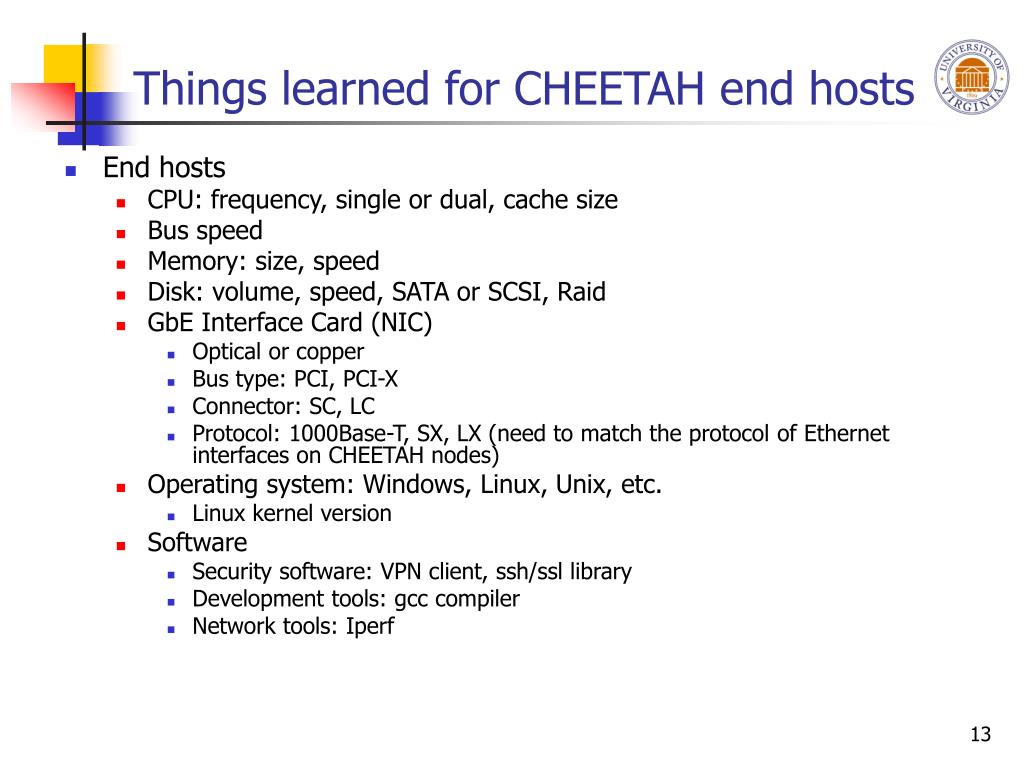 Things learned for CHEETAH end hosts

UNIVERSITY OF VIRGINIA

- End hosts
  - CPU: frequency, single or dual, cache size
  - Bus speed
  - Memory: size, speed
  - Disk: volume, speed, SATA or SCSI, Raid
  - GbE Interface Card (NIC)
    - Optical or copper
    - Bus type: PCI, PCI-X
    - Connector: SC, LC
    - Protocol: 1000Base-T, SX, LX (need to match the protocol of Ethernet interfaces on CHEETAH nodes)
  - Operating system: Windows, Linux, Unix, etc.
    - Linux kernel version
  - Software
    - Security software: VPN client, ssh/ssl library
    - Development tools: gcc compiler
    - Network tools: Iperf

13